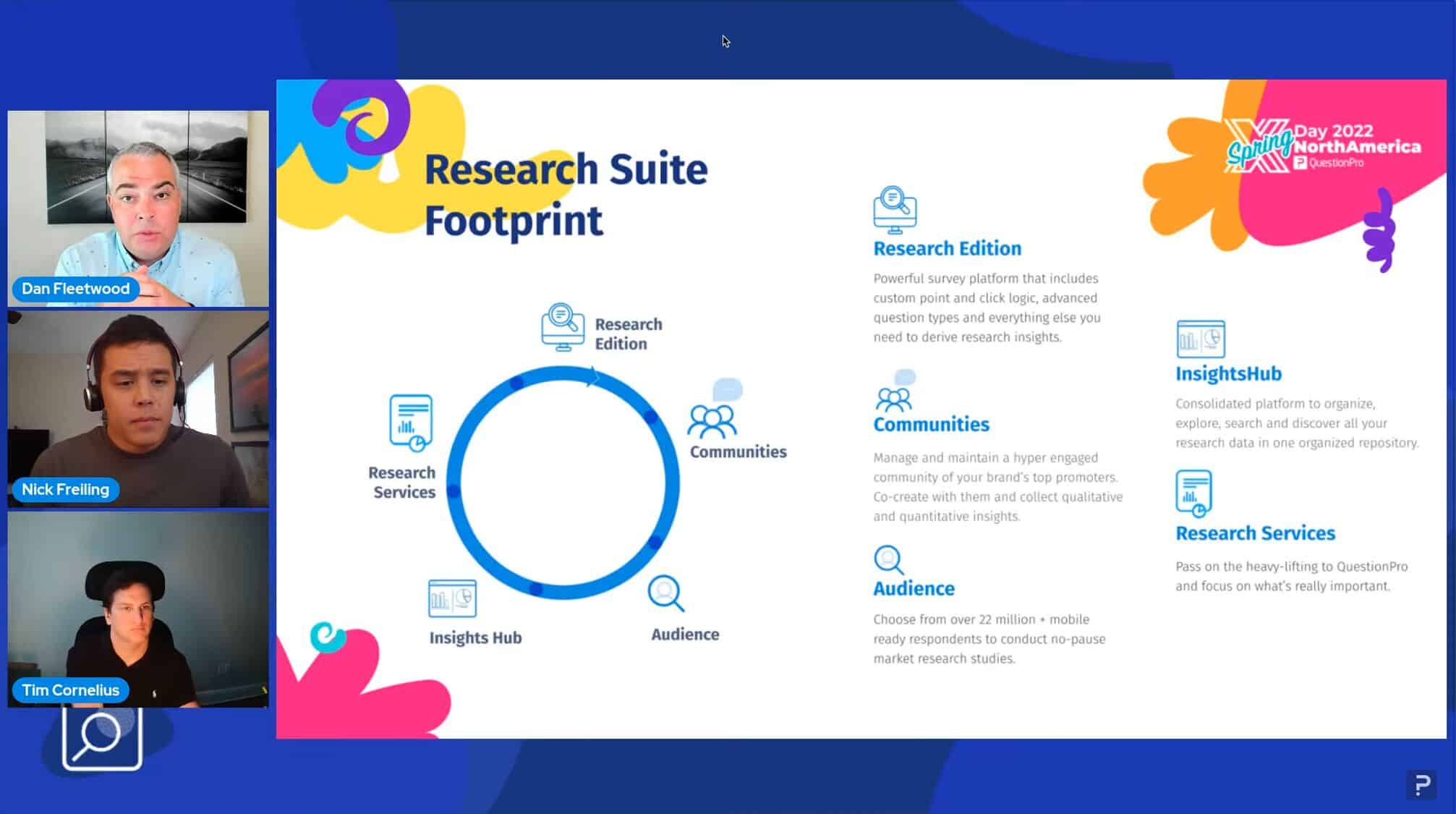 Dan Fleetwood

Nick Freiling

Tim Cornelius

Research Suite Footprint

Spring X Day 2022 NorthAmerica
QuestionPro

Research Edition

Communities

Audience

Insights Hub

Research Services

Research Edition

Powerful survey platform that includes custom point and click logic, advanced question types and everything else you need to derive research insights.

Communities

Manage and maintain a hyper engaged community of your brand's top promoters. Co-create with them and collect qualitative and quantitative insights.

Audience

Choose from over 22 million + mobile ready respondents to conduct no-pause market research studies.

InsightsHub

Consolidated platform to organize, explore, search and discover all your research data in one organized repository.

Research Services

Pass on the heavy-lifting to QuestionPro and focus on what's really important.